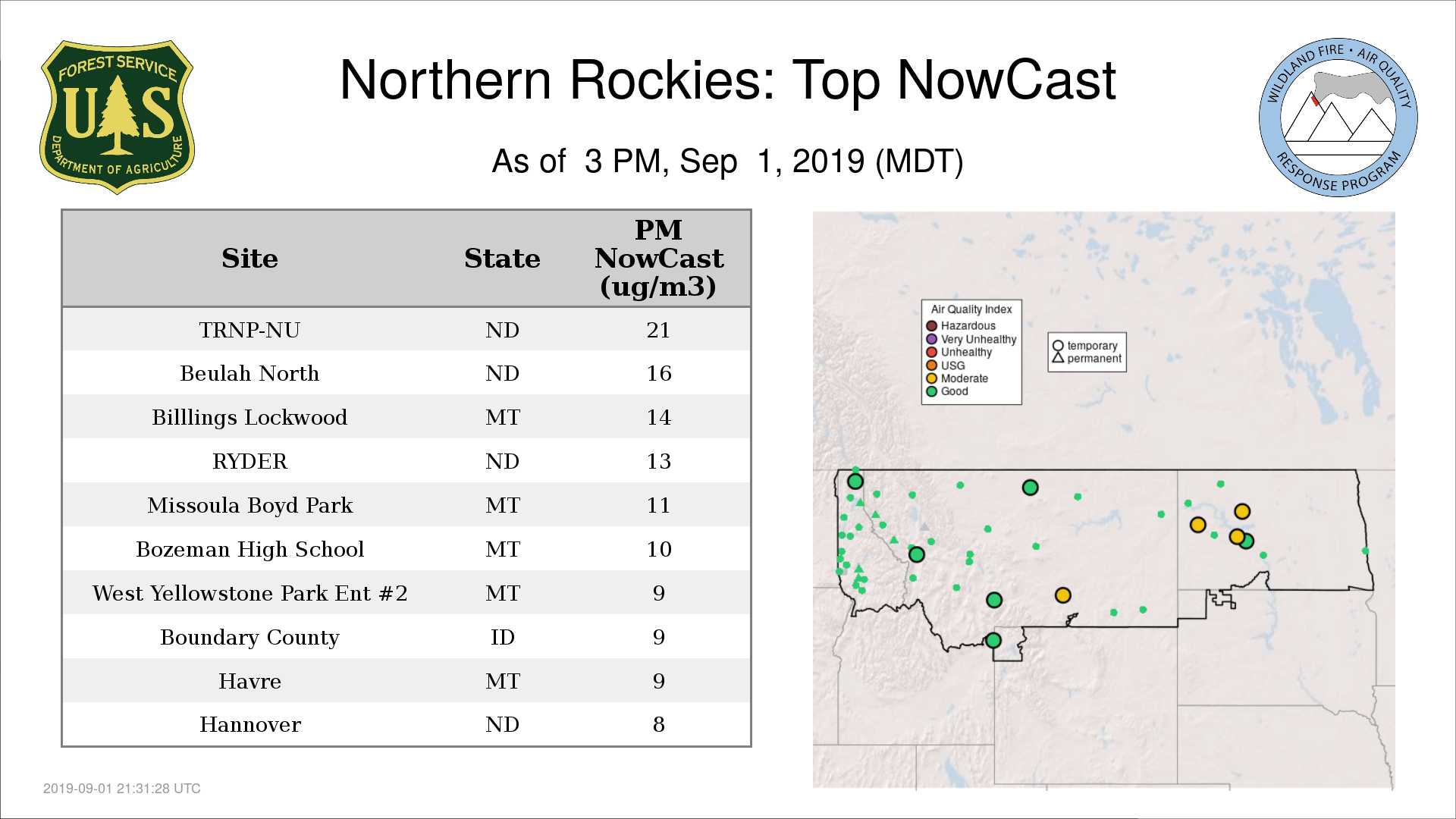 FOREST SERVICE
U S
DEPARTMENT OF AGRICULTURE

Northern Rockies: Top NowCast

As of 3 PM, Sep 1, 2019 (MDT)

WILDLAND FIRE • AIR QUALITY
RESPONSE PROGRAM

| Site | State | PM NowCast (ug/m3) |
|---|---|---|
| TRNP-NU | ND | 21 |
| Beulah North | ND | 16 |
| Billlings Lockwood | MT | 14 |
| RYDER | ND | 13 |
| Missoula Boyd Park | MT | 11 |
| Bozeman High School | MT | 10 |
| West Yellowstone Park Ent #2 | MT | 9 |
| Boundary County | ID | 9 |
| Havre | MT | 9 |
| Hannover | ND | 8 |

Air Quality Index
Hazardous
Very Unhealthy
Unhealthy
USG
Moderate
Good

temporary
permanent

2019-09-01 21:31:28 UTC